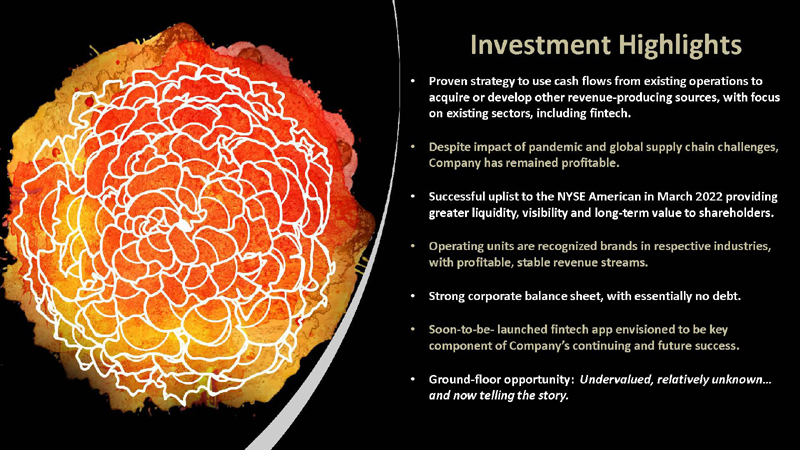 Investment Highlights

• Proven strategy to use cash flows from existing operations to acquire or develop other revenue-producing sources, with focus on existing sectors, including fintech.

• Despite impact of pandemic and global supply chain challenges, Company has remained profitable.

• Successful uplist to the NYSE American in March 2022 providing greater liquidity, visibility and long-term value to shareholders.

• Operating units are recognized brands in respective industries, with profitable, stable revenue streams.

• Strong corporate balance sheet, with essentially no debt.

• Soon-to-be- launched fintech app envisioned to be key component of Company's continuing and future success.

• Ground-floor opportunity: Undervalued, relatively unknown... and now telling the story.